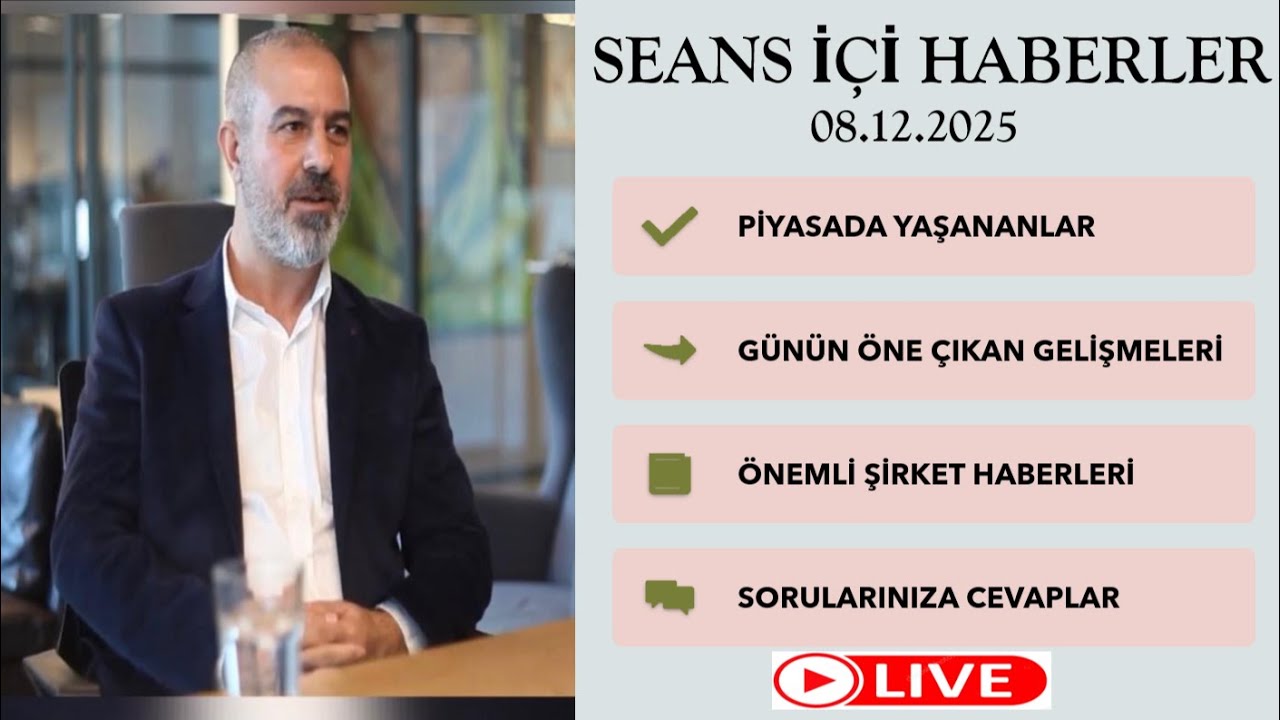 SEANS İÇİ HABERLER
08.12.2025

PİYASADA YAŞANANLAR

GÜNÜN ÖNE ÇIKAN GELİŞMELERİ

ÖNEMLİ ŞİRKET HABERLERİ

SORULARINIZA CEVAPLAR

LIVE